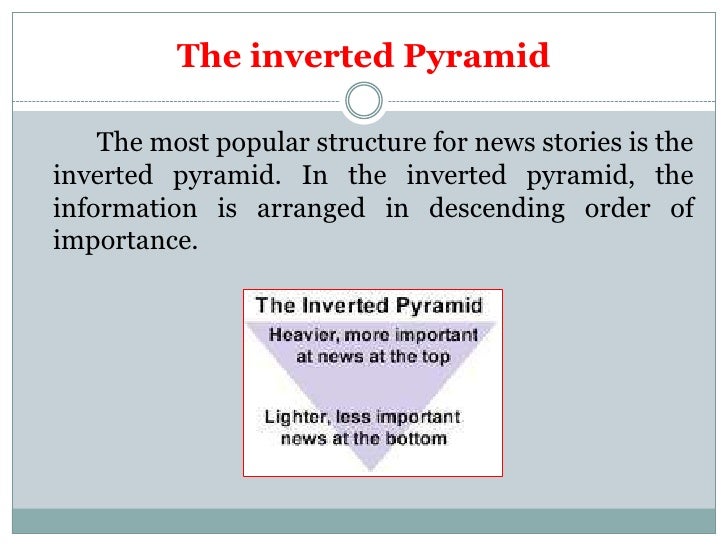 The inverted Pyramid

The most popular structure for news stories is the inverted pyramid. In the inverted pyramid, the information is arranged in descending order of importance.

The Inverted Pyramid

Heavier, more important at news at the top

Lighter, less important news at the bottom